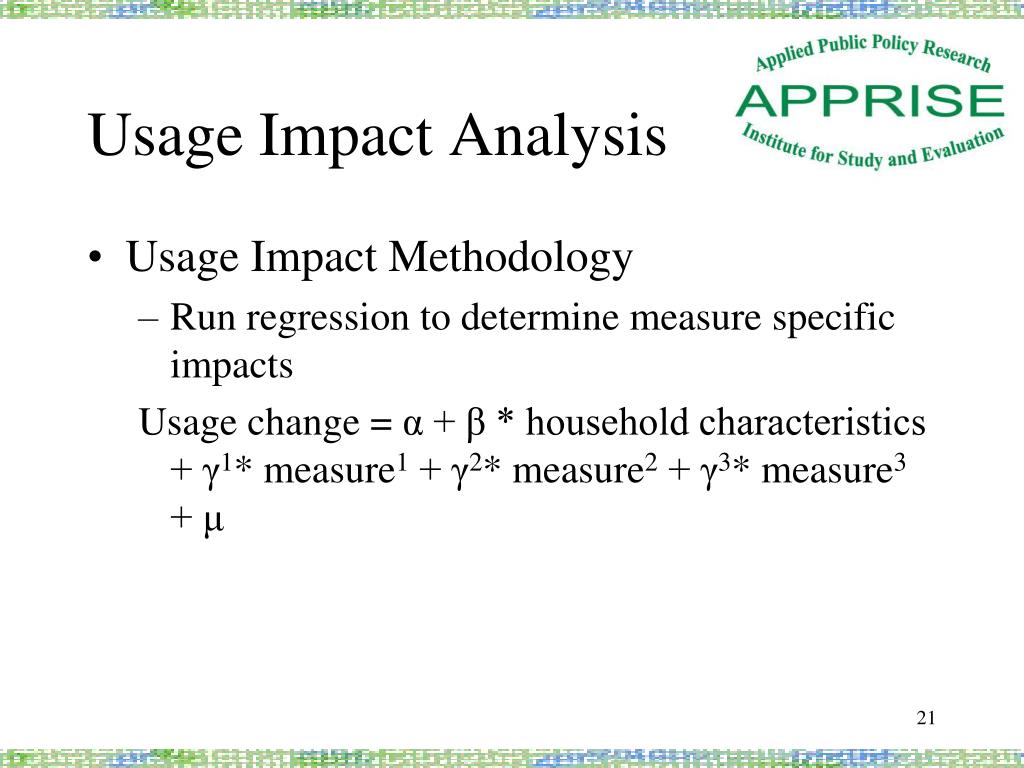 Applied Public Policy Research
APPRISE
Institute for Study and Evaluation

Usage Impact Analysis

• Usage Impact Methodology
– Run regression to determine measure specific impacts

Usage change = $\alpha + \beta$ * household characteristics + $\gamma^1$* measure$^1$ + $\gamma^2$* measure$^2$ + $\gamma^3$* measure$^3$ + $\mu$

21